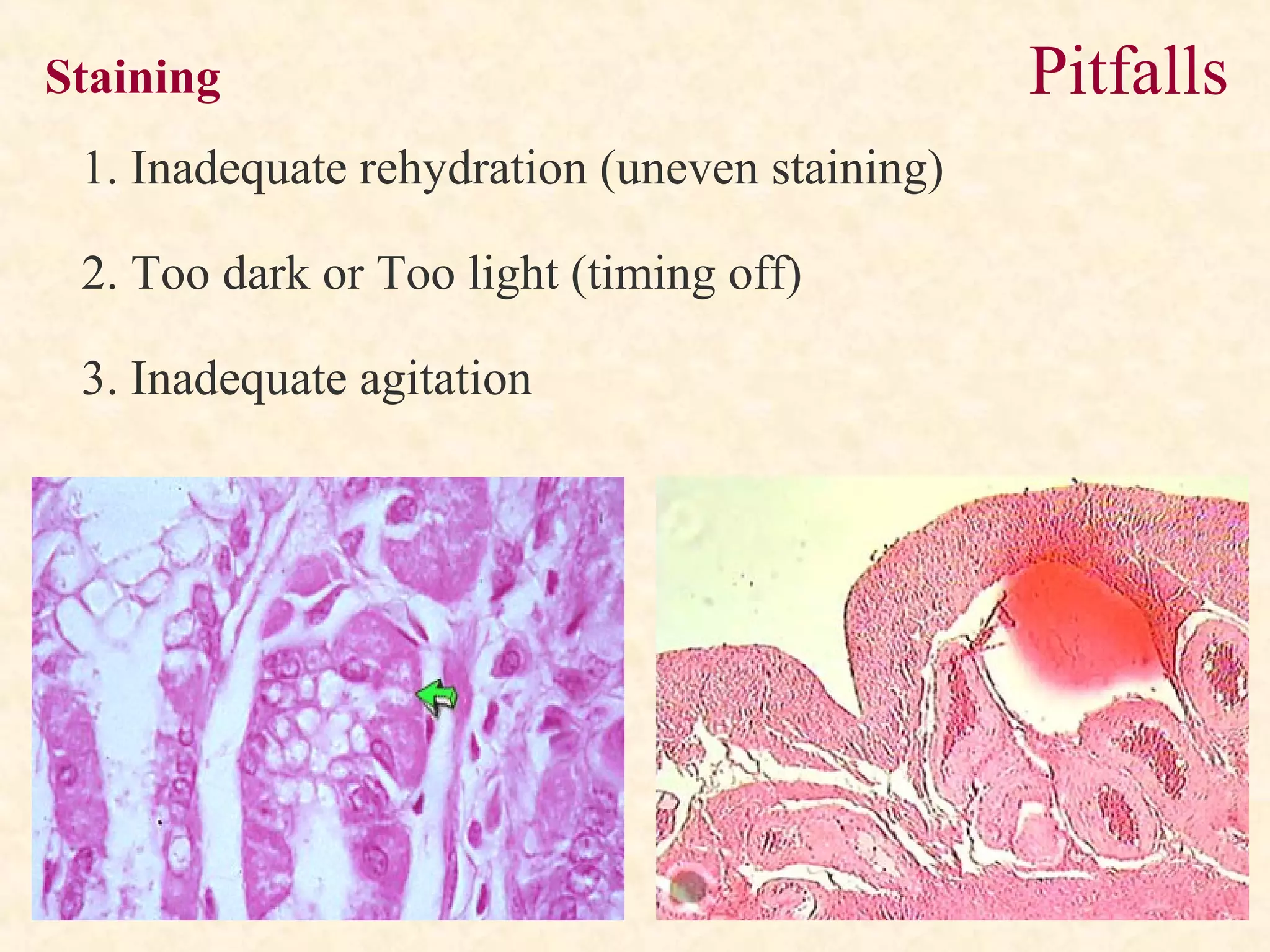 Staining

Pitfalls

1. Inadequate rehydration (uneven staining)

2. Too dark or Too light (timing off)

3. Inadequate agitation